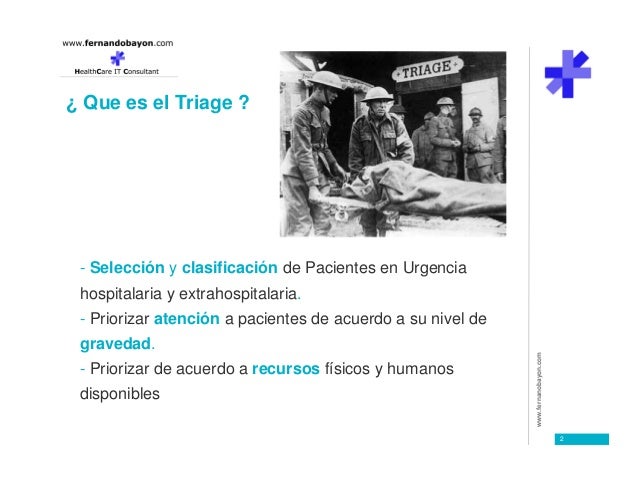 www.fernandobayon.com
HealthCare IT Consultant

¿ Que es el Triage ?

TRIAGE

- Selección y clasificación de Pacientes en Urgencia hospitalaria y extrahospitalaria.
- Priorizar atención a pacientes de acuerdo a su nivel de gravedad.
- Priorizar de acuerdo a recursos físicos y humanos disponibles

www.fernandobayon.com

2